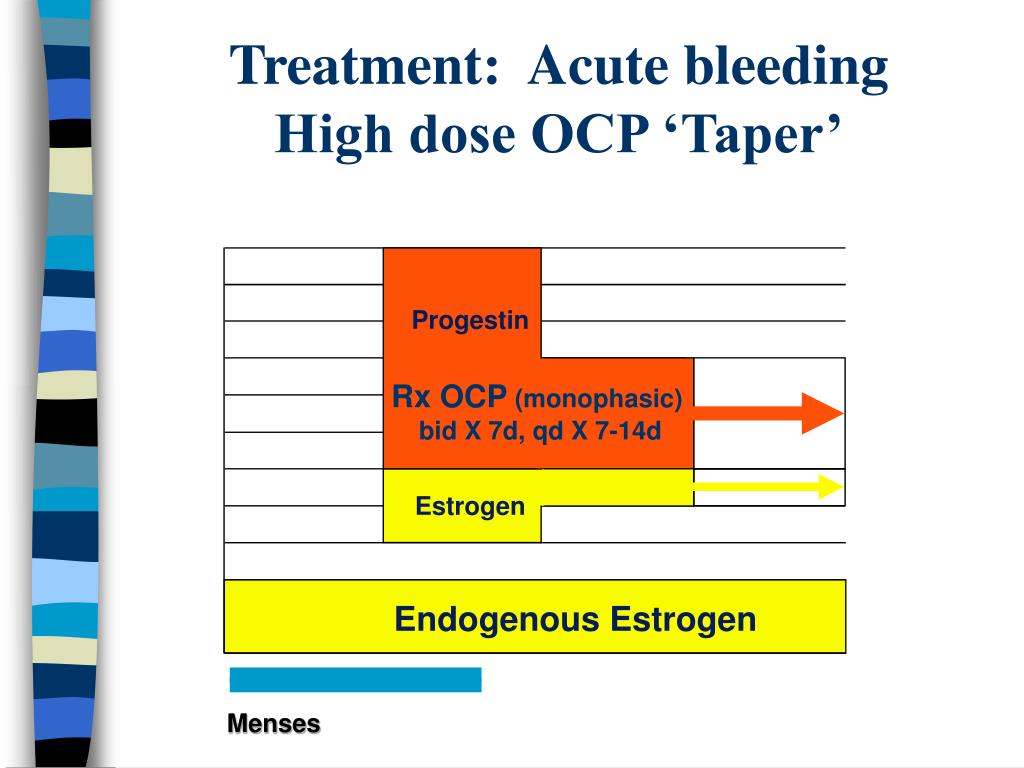 Treatment: Acute bleeding
High dose OCP ‘Taper’

Progestin

Rx OCP (monophasic)
bid X 7d, qd X 7-14d

Estrogen

Endogenous Estrogen

Menses